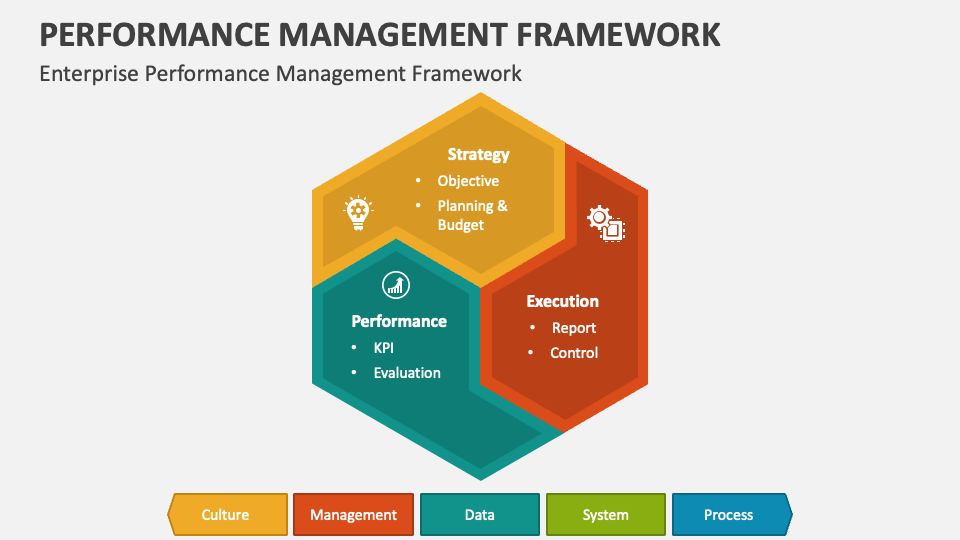 PERFORMANCE MANAGEMENT FRAMEWORK

Enterprise Performance Management Framework

Strategy
• Objective
• Planning & Budget

Execution
• Report
• Control

Performance
• KPI
• Evaluation

Culture
Management
Data
System
Process